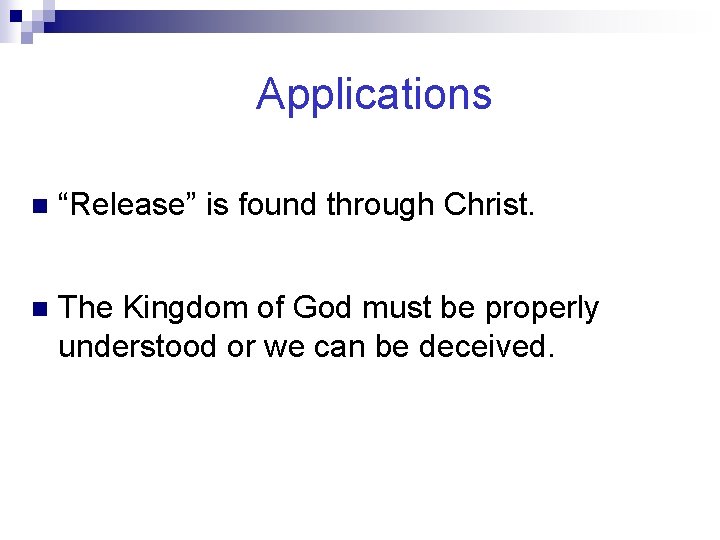 Applications

“Release” is found through Christ.

The Kingdom of God must be properly understood or we can be deceived.